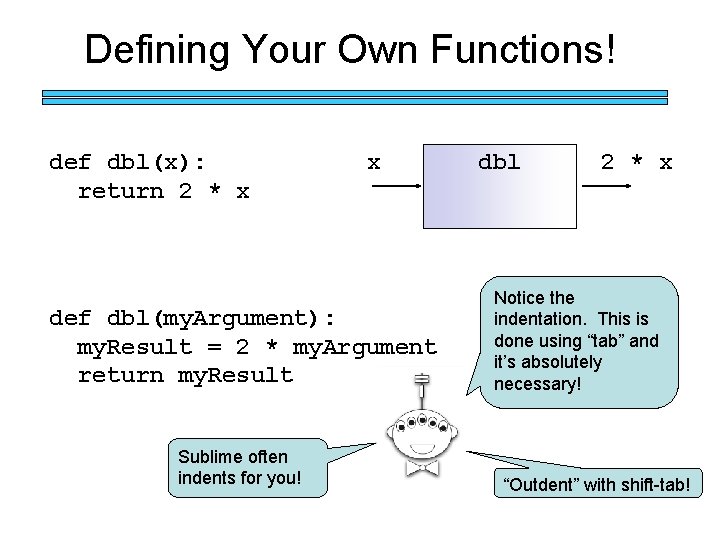 Defining Your Own Functions!

def dbl(x):
  return 2 * x

x

dbl

2 * x

def dbl(myArgument):
  myResult = 2 * myArgument
  return myResult

Notice the indentation. This is done using “tab” and it’s absolutely necessary!

Sublime often indents for you!

“Outdent” with shift-tab!